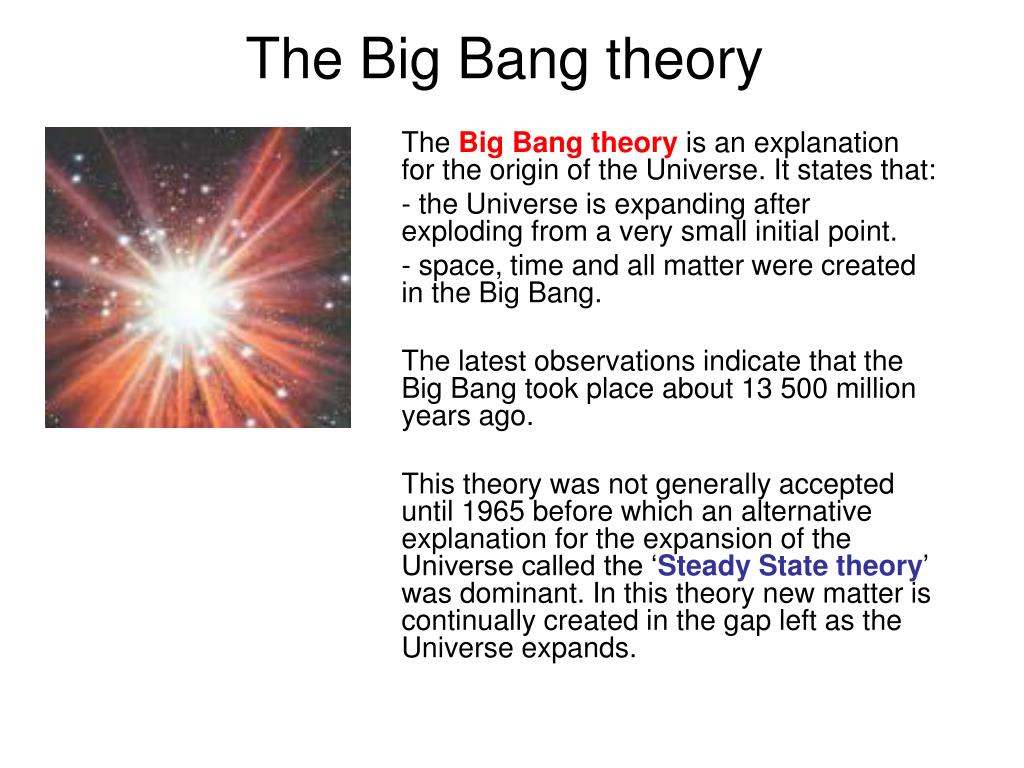 The Big Bang theory

The Big Bang theory is an explanation for the origin of the Universe. It states that:

- the Universe is expanding after exploding from a very small initial point.

- space, time and all matter were created in the Big Bang.

The latest observations indicate that the Big Bang took place about 13 500 million years ago.

This theory was not generally accepted until 1965 before which an alternative explanation for the expansion of the Universe called the ‘Steady State theory’ was dominant. In this theory new matter is continually created in the gap left as the Universe expands.